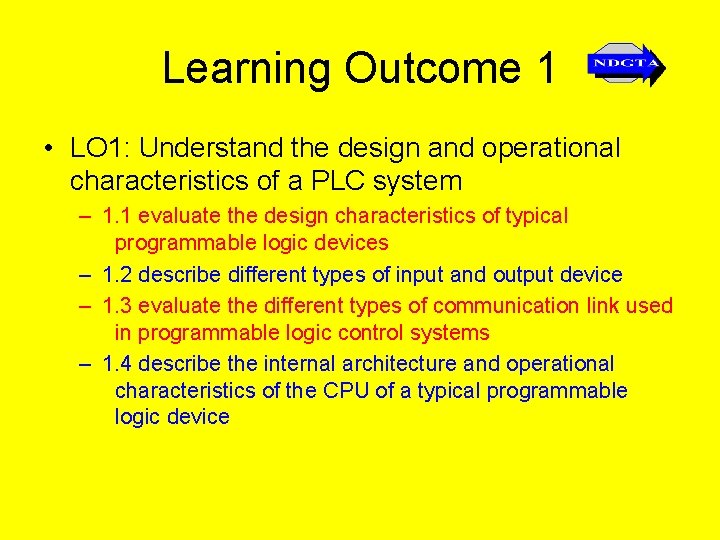 Learning Outcome 1

NDCTA

• LO1: Understand the design and operational characteristics of a PLC system

– 1.1 evaluate the design characteristics of typical programmable logic devices

– 1.2 describe different types of input and output device

– 1.3 evaluate the different types of communication link used in programmable logic control systems

– 1.4 describe the internal architecture and operational characteristics of the CPU of a typical programmable logic device